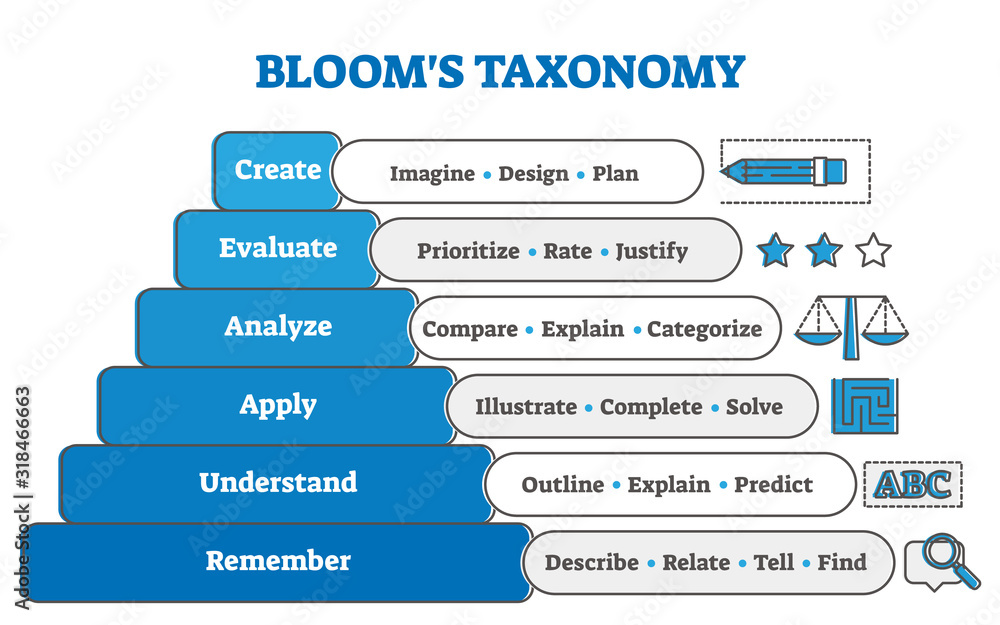 BLOOM'S TAXONOMY

Create
Imagine • Design • Plan

Evaluate
Prioritize • Rate • Justify

Analyze
Compare • Explain • Categorize

Apply
Illustrate • Complete • Solve

Understand
Outline • Explain • Predict
ABC

Remember
Describe • Relate • Tell • Find

Adobe Stock | #318466663